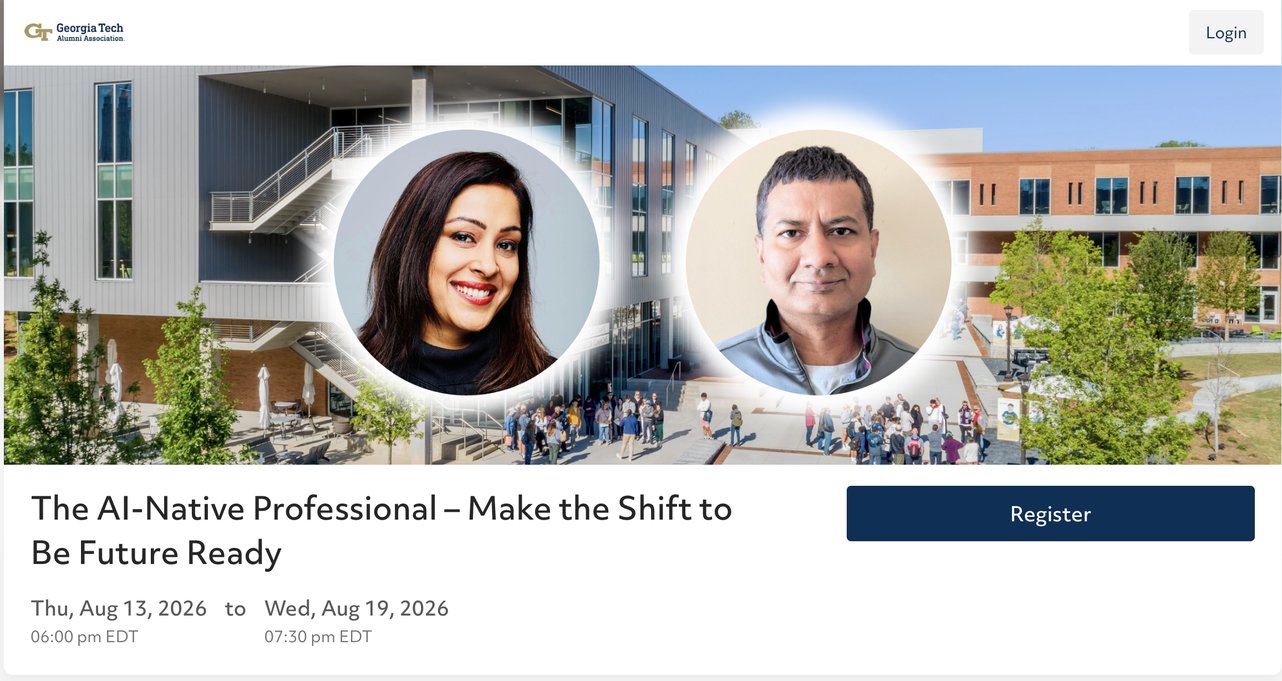 GT Georgia Tech Alumni Association

Login

The AI-Native Professional – Make the Shift to Be Future Ready

Register

Thu, Aug 13, 2026
06:00 pm EDT

to

Wed, Aug 19, 2026
07:30 pm EDT